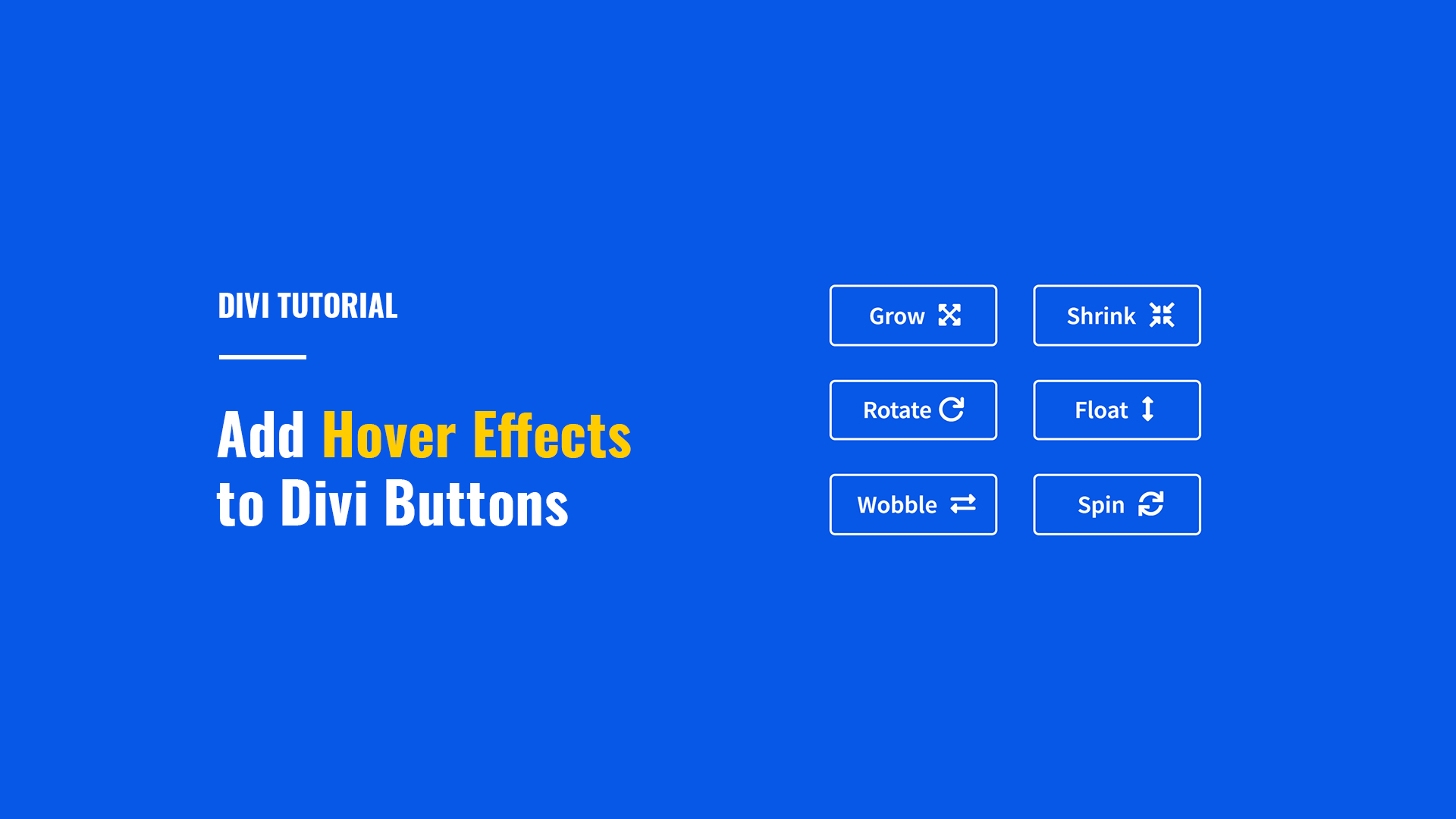 DIVI TUTORIAL

Add Hover Effects to Divi Buttons

Grow

Shrink

Rotate

Float

Wobble

Spin